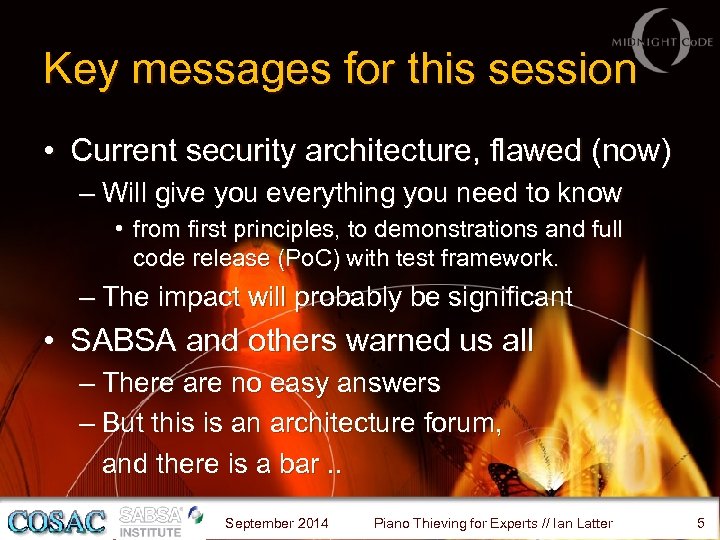 MIDNIGHT CODE

Key messages for this session

• Current security architecture, flawed (now)
  – Will give you everything you need to know
    • from first principles, to demonstrations and full code release (PoC) with test framework.
  – The impact will probably be significant
• SABSA and others warned us all
  – There are no easy answers
  – But this is an architecture forum, and there is a bar ..

COSAC SABSA INSTITUTE September 2014 Piano Thieving for Experts // Ian Latter 5